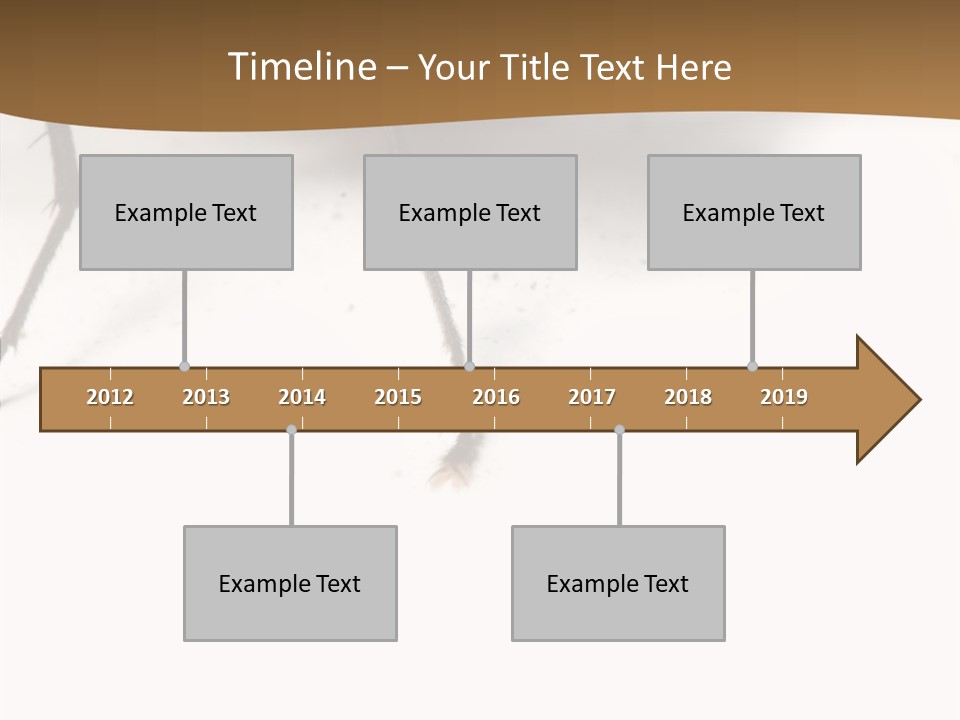 Timeline – Your Title Text Here

Example Text

Example Text

Example Text

2012 2013 2014 2015 2016 2017 2018 2019

Example Text

Example Text